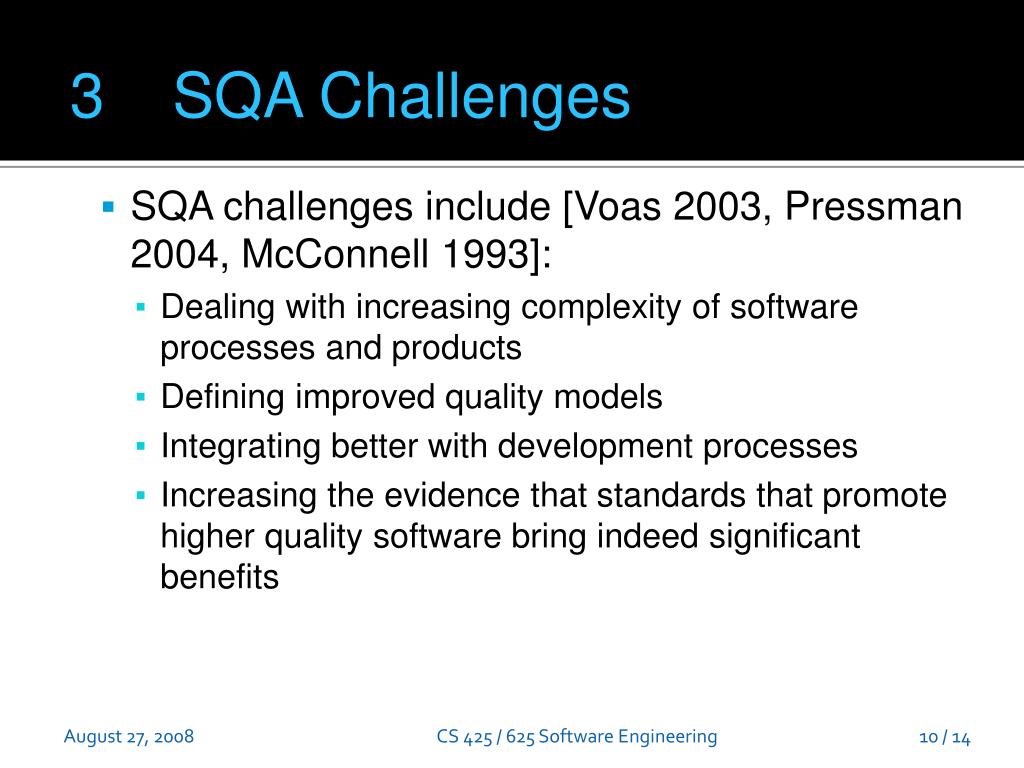 3 SQA Challenges

▪ SQA challenges include [Voas 2003, Pressman 2004, McConnell 1993]:
▪ Dealing with increasing complexity of software processes and products
▪ Defining improved quality models
▪ Integrating better with development processes
▪ Increasing the evidence that standards that promote higher quality software bring indeed significant benefits

August 27, 2008 CS 425 / 625 Software Engineering 10 / 14